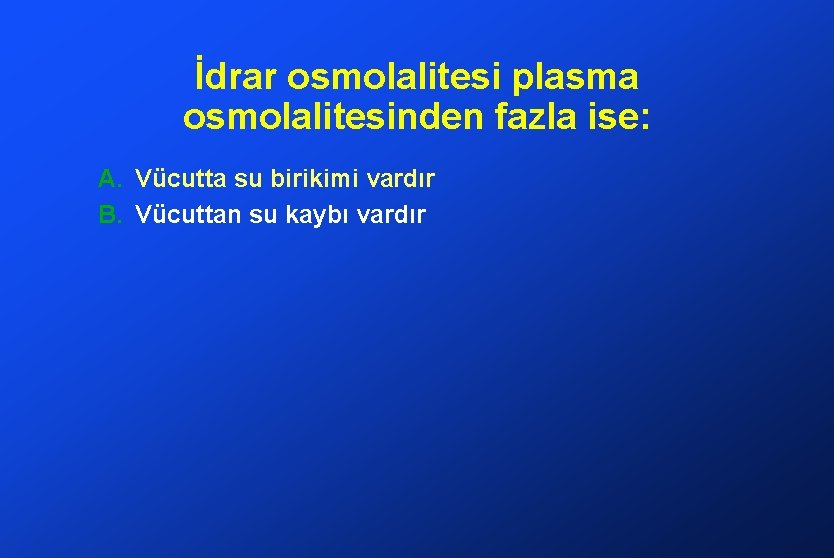 İdrar osmolalitesi plasma osmolalitesinden fazla ise:

A. Vücutta su birikimi vardır
B. Vücuttan su kaybı vardır